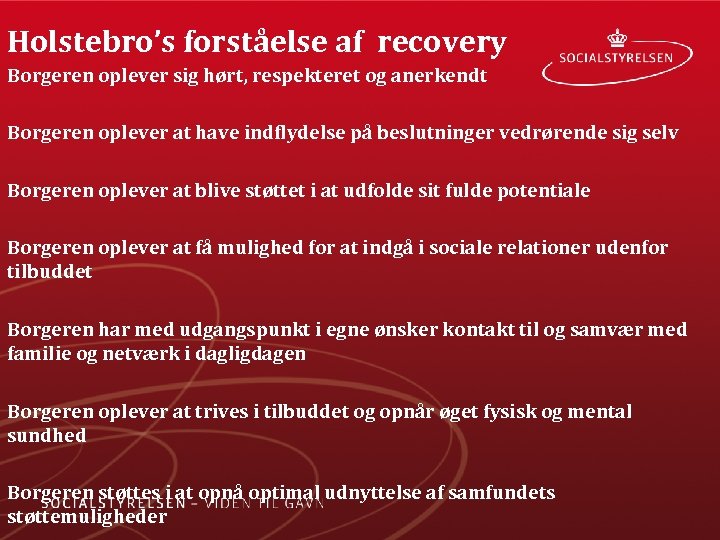 Holstebro's forståelse af recovery

SOCIALSTYRELSEN

Borgeren oplever sig hørt, respekteret og anerkendt

Borgeren oplever at have indflydelse på beslutninger vedrørende sig selv

Borgeren oplever at blive støttet i at udfolde sit fulde potentiale

Borgeren oplever at få mulighed for at indgå i sociale relationer udenfor tilbuddet

Borgeren har med udgangspunkt i egne ønsker kontakt til og samvær med familie og netværk i dagligdagen

Borgeren oplever at trives i tilbuddet og opnår øget fysisk og mental sundhed

Borgeren støttes i at opnå optimal udnyttelse af samfundets støttemuligheder

SOCIALSTYRELSEN – VIDEN TIL GAVN